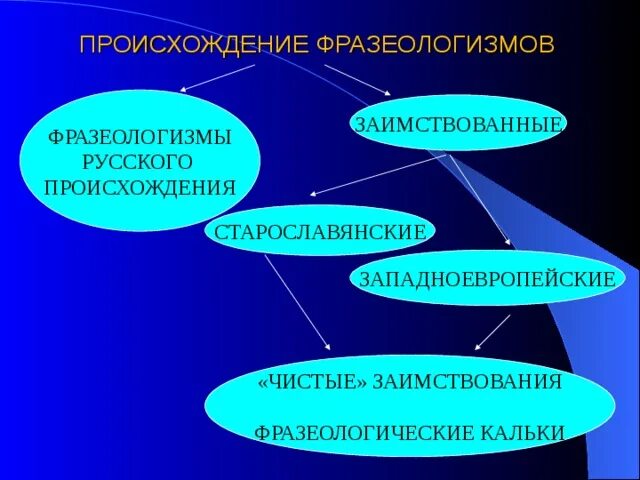 ПРОИСХОЖДЕНИЕ ФРАЗЕОЛОГИЗМОВ

ФРАЗЕОЛОГИЗМЫ РУССКОГО ПРОИСХОЖДЕНИЯ

ЗАИМСТВОВАННЫЕ

СТАРОСЛАВЯНСКИЕ

ЗАПАДНОЕВРОПЕЙСКИЕ

«ЧИСТЫЕ» ЗАИМСТВОВАНИЯ

ФРАЗЕОЛОГИЧЕСКИЕ КАЛЬКИ